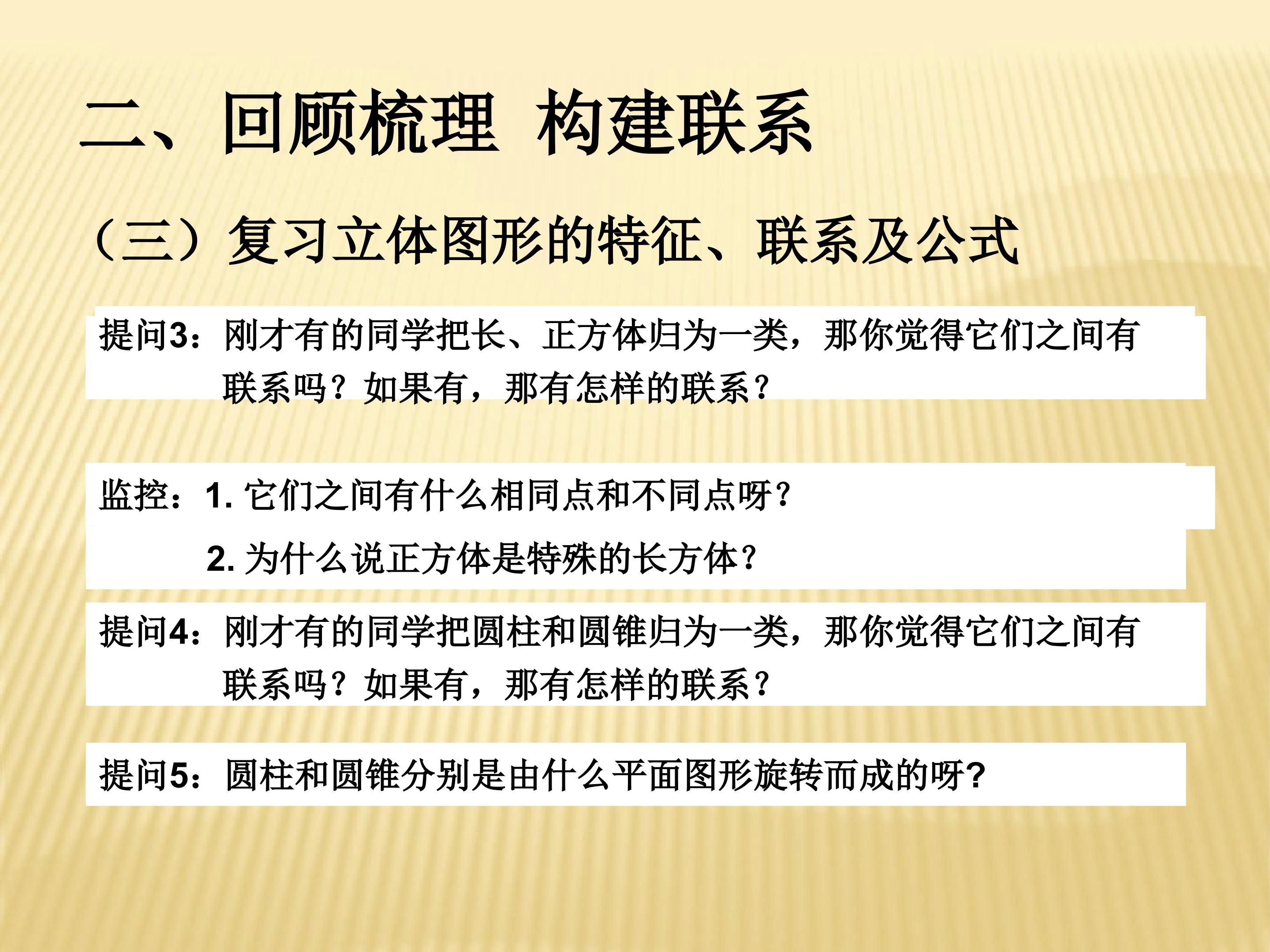 二、回顾梳理 构建联系

（三）复习立体图形的特征、联系及公式

提问3：刚才有的同学把长、正方体归为一类，那你觉得它们之间有联系吗？如果有，那有怎样的联系？

监控：1. 它们之间有什么相同点和不同点呀？

2. 为什么说正方体是特殊的长方体？

提问4：刚才有的同学把圆柱和圆锥归为一类，那你觉得它们之间有联系吗？如果有，那有怎样的联系？

提问5：圆柱和圆锥分别是由什么平面图形旋转而成的呀?